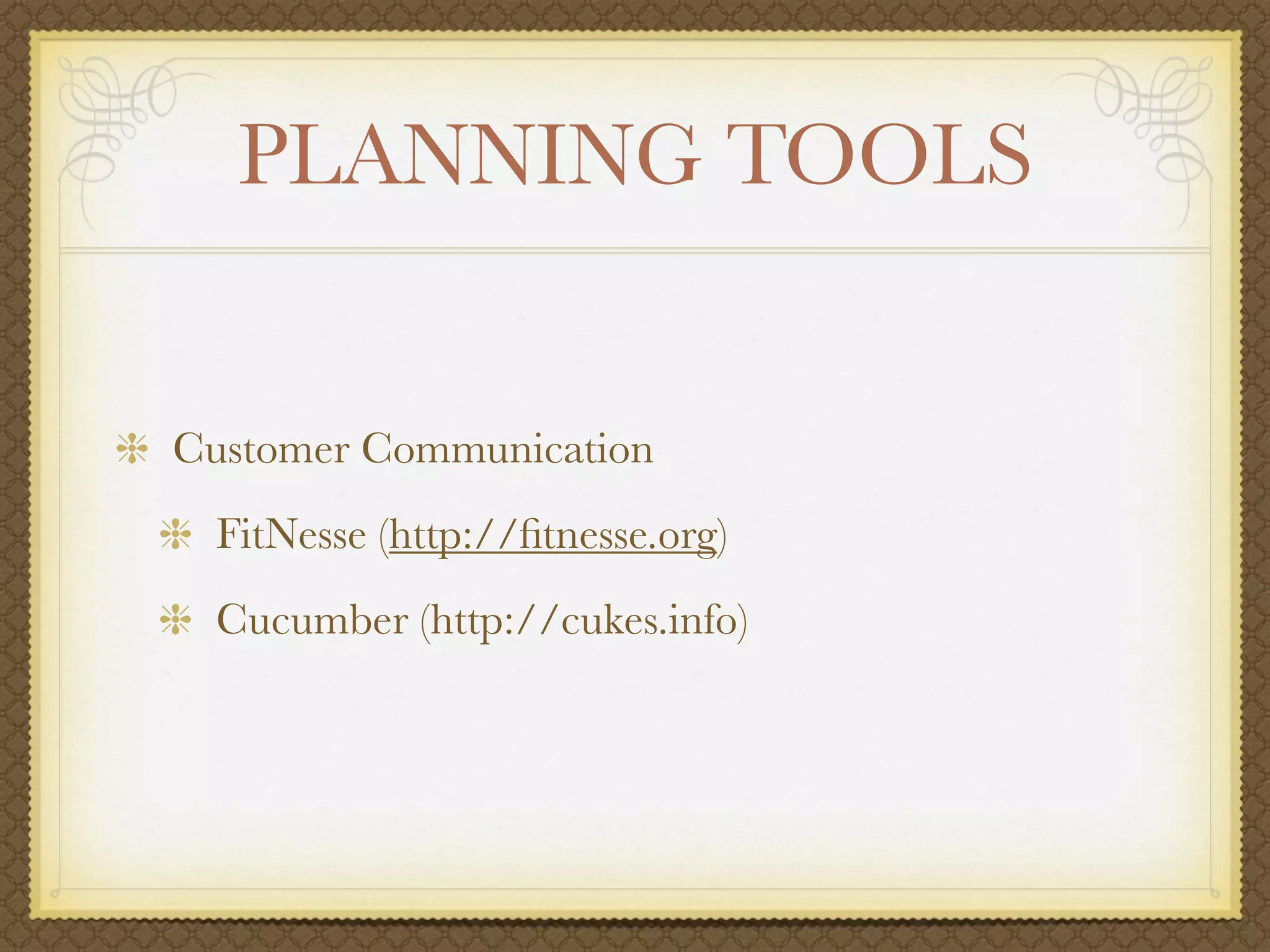 PLANNING TOOLS

Customer Communication

FitNesse (http://fitnesse.org)

Cucumber (http://cukes.info)